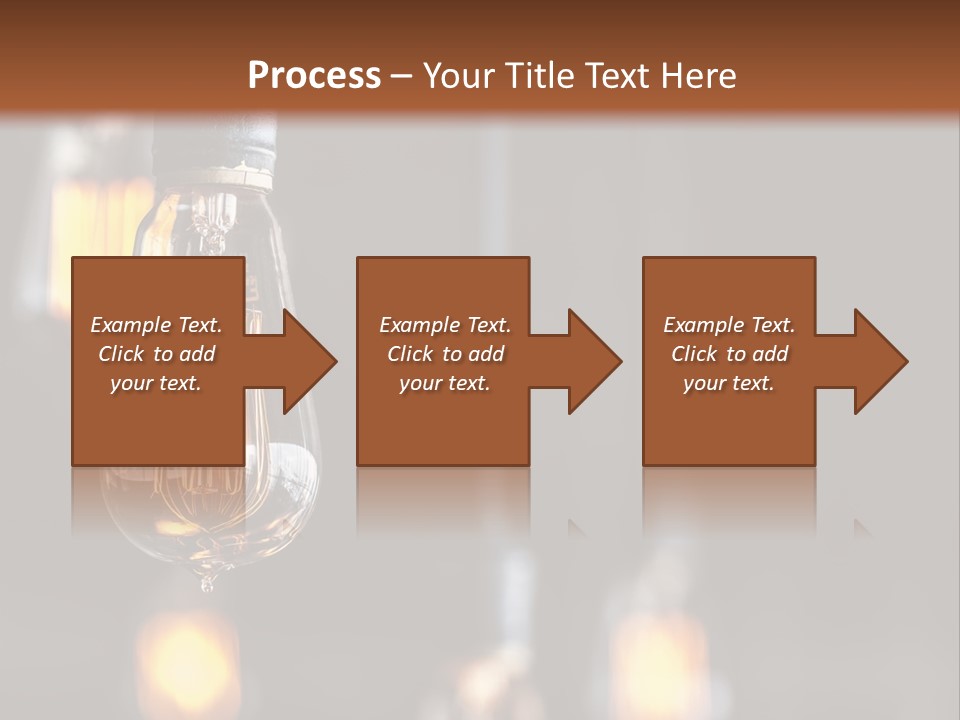 Process – Your Title Text Here

Example Text. Click to add your text.

Example Text. Click to add your text.

Example Text. Click to add your text.